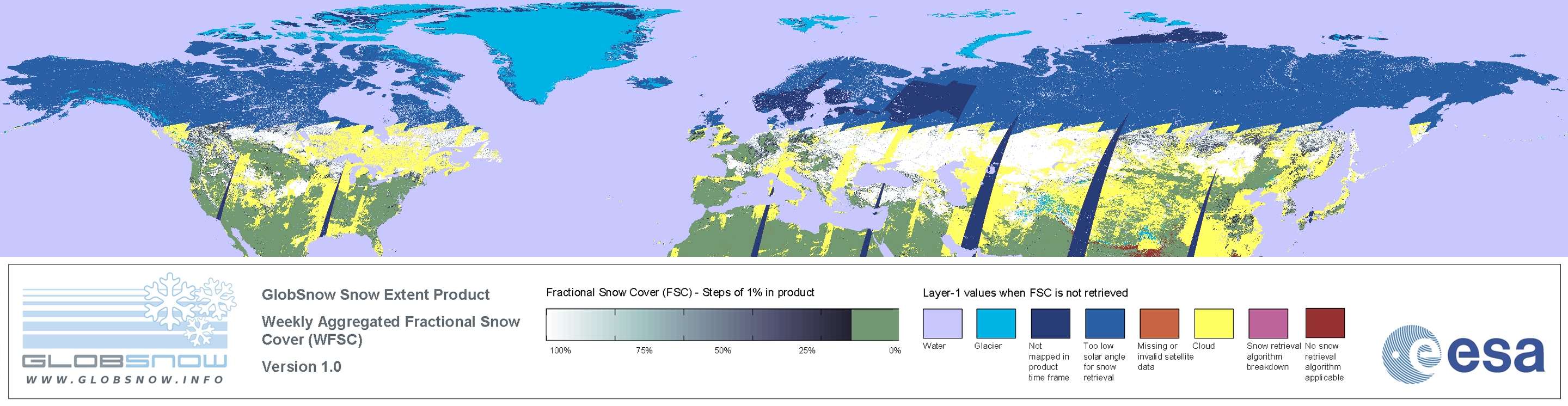 GLOBSNOW
WWW.GLOBSNOW.INFO

GlobSnow Snow Extent Product

Weekly Aggregated Fractional Snow Cover (WFSC)

Version 1.0

Fractional Snow Cover (FSC) - Steps of 1% in product

100% 75% 50% 25% 0%

Layer-1 values when FSC is not retrieved

Water

Glacier

Not mapped in product time frame

Too low solar angle for snow retrieval

Missing or invalid satellite data

Cloud

Snow retrieval algorithm breakdown

No snow retrieval algorithm applicable

esa